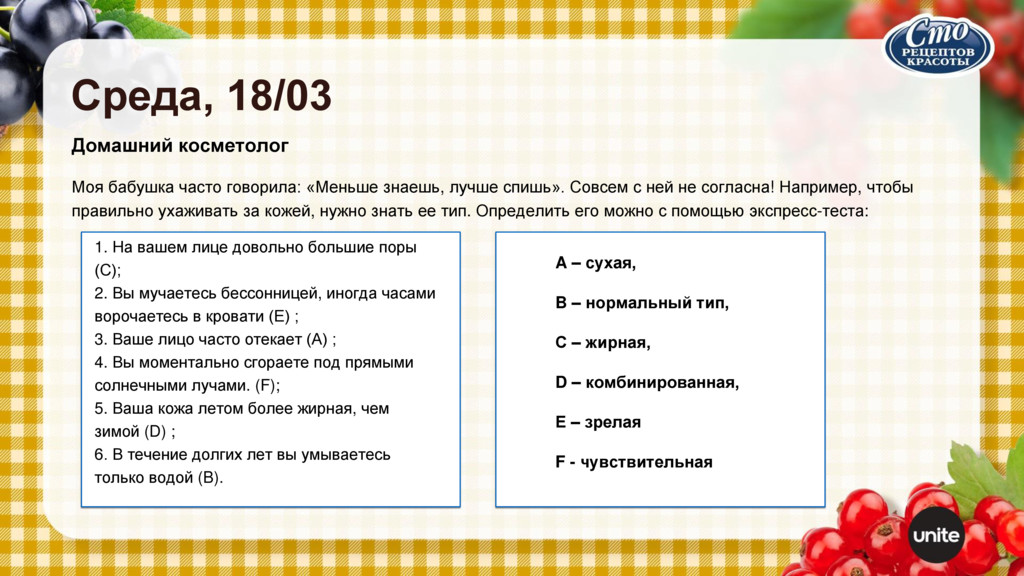 Сто
РЕЦЕПТОВ
КРАСОТЫ

Среда, 18/03

Домашний косметолог

Моя бабушка часто говорила: «Меньше знаешь, лучше спишь». Совсем с ней не согласна! Например, чтобы правильно ухаживать за кожей, нужно знать ее тип. Определить его можно с помощью экспресс-теста:

1. На вашем лице довольно большие поры (С);
2. Вы мучаетесь бессонницей, иногда часами ворочаетесь в кровати (Е) ;
3. Ваше лицо часто отекает (А) ;
4. Вы моментально сгораете под прямыми солнечными лучами. (F);
5. Ваша кожа летом более жирная, чем зимой (D) ;
6. В течение долгих лет вы умываетесь только водой (В).

A – сухая,

B – нормальный тип,

C – жирная,

D – комбинированная,

E – зрелая

F - чувствительная

unite